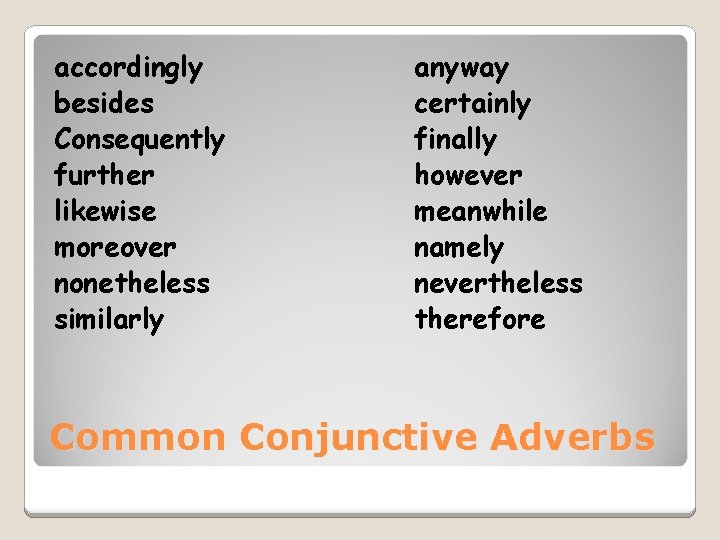 accordingly
besides
Consequently
further
likewise
moreover
nonetheless
similarly

anyway
certainly
finally
however
meanwhile
namely
nevertheless
therefore

Common Conjunctive Adverbs